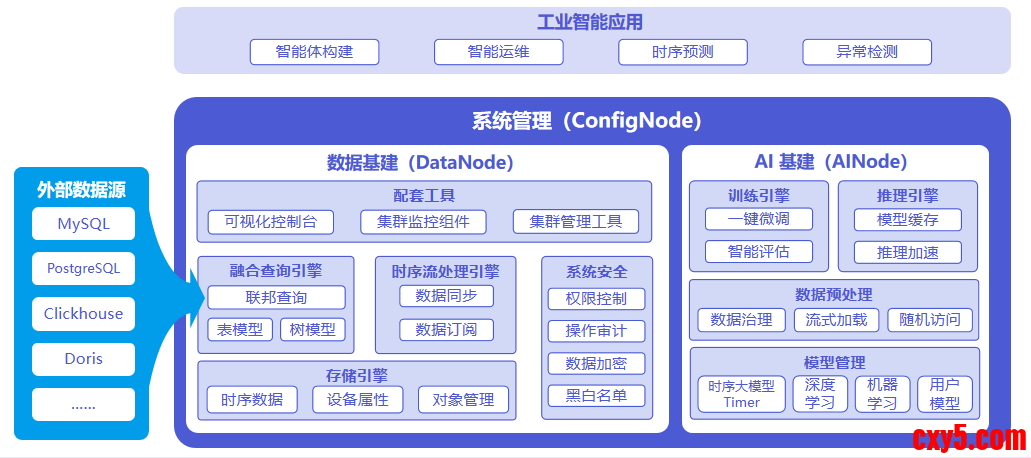 工业智能应用

智能体构建
智能运维
时序预测
异常检测

系统管理（ConfigNode）

外部数据源
MySQL
PostgreSQL
Clickhouse
Doris
......

数据基建（DataNode）

配套工具
可视化控制台
集群监控组件
集群管理工具

融合查询引擎
联邦查询
表模型
树模型

时序流处理引擎
数据同步
数据订阅

系统安全
权限控制
操作审计
数据加密
黑白名单

存储引擎
时序数据
设备属性
对象管理

AI 基建（AINode）

训练引擎
一键微调
智能评估

推理引擎
模型缓存
推理加速

数据预处理
数据治理
流式加载
随机访问

模型管理
时序大模型 Timer
深度学习
机器学习
用户模型

cxy5.com